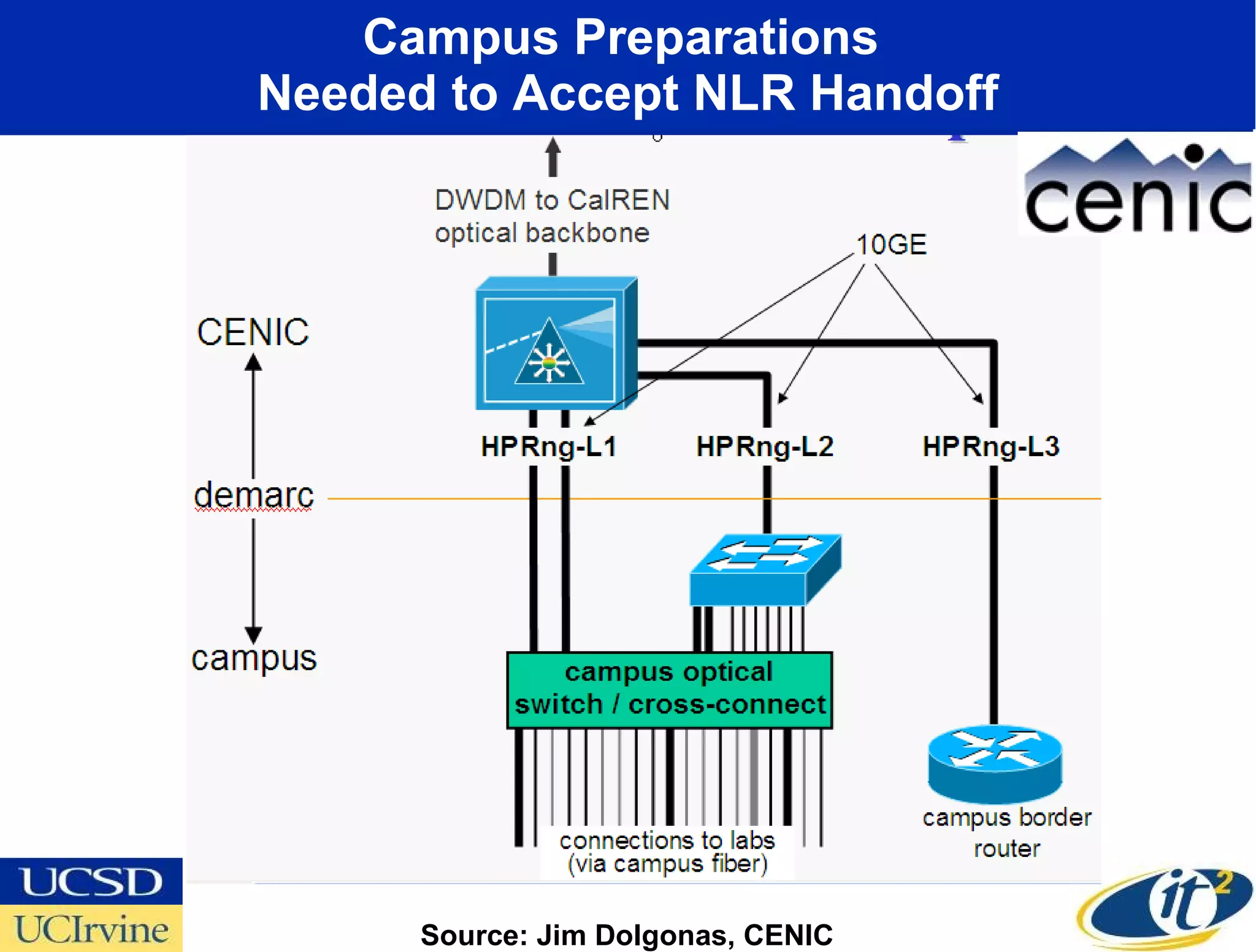 Campus Preparations
Needed to Accept NLR Handoff

cenic

DWDM to CalREN
optical backbone

10GE

CENIC

demarc

campus

HPRng-L1

HPRng-L2

HPRng-L3

campus optical
switch / cross-connect

connections to labs
(via campus fiber)

campus border
router

UCSD
UCIrvine

Source: Jim Dolgonas, CENIC

it$^2$